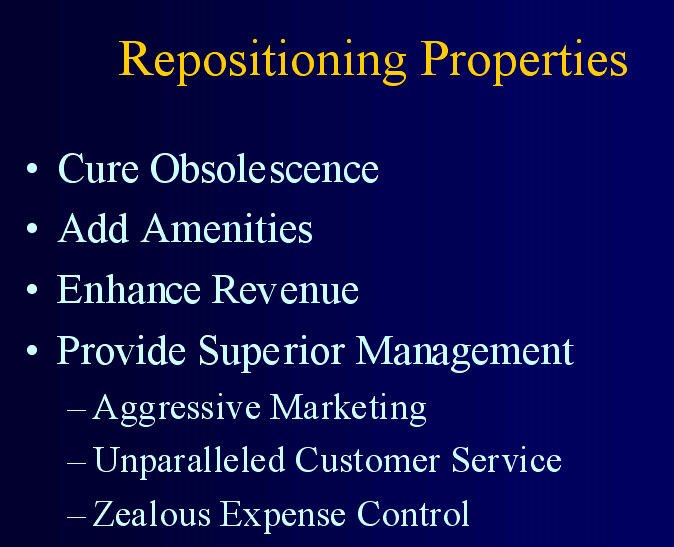 Repositioning Properties

• Cure Obsolescence
• Add Amenities
• Enhance Revenue
• Provide Superior Management
– Aggressive Marketing
– Unparalleled Customer Service
– Zealous Expense Control